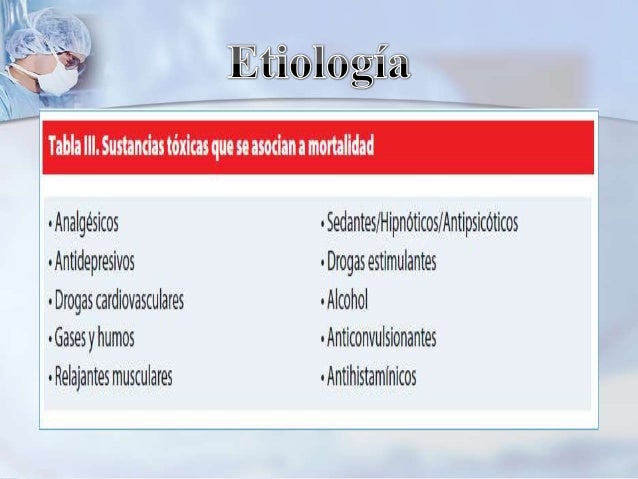 Etiología

Tabla III. Sustancias tóxicas que se asocian a mortalidad

• Analgésicos
• Antidepresivos
• Drogas cardiovasculares
• Gases y humos
• Relajantes musculares

• Sedantes/Hipnóticos/Antipsicóticos
• Drogas estimulantes
• Alcohol
• Anticonvulsionantes
• Antihistamínicos